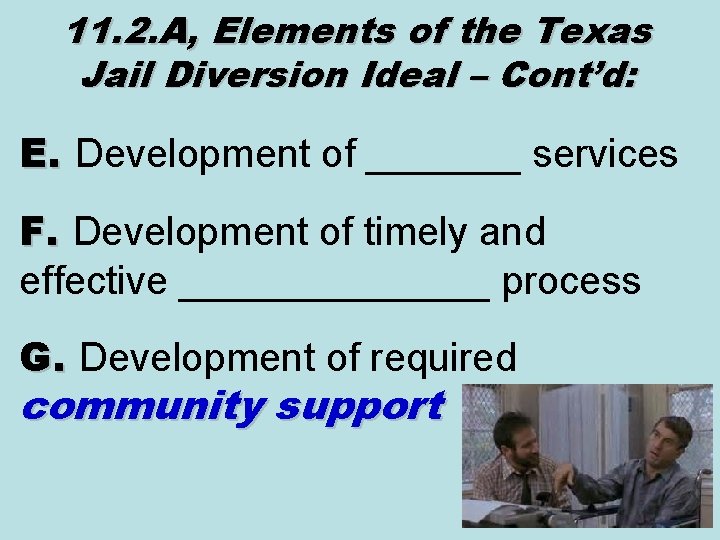 11.2.A, Elements of the Texas Jail Diversion Ideal – Cont'd:

E. Development of ________ services

F. Development of timely and effective ________________ process

G. Development of required community support